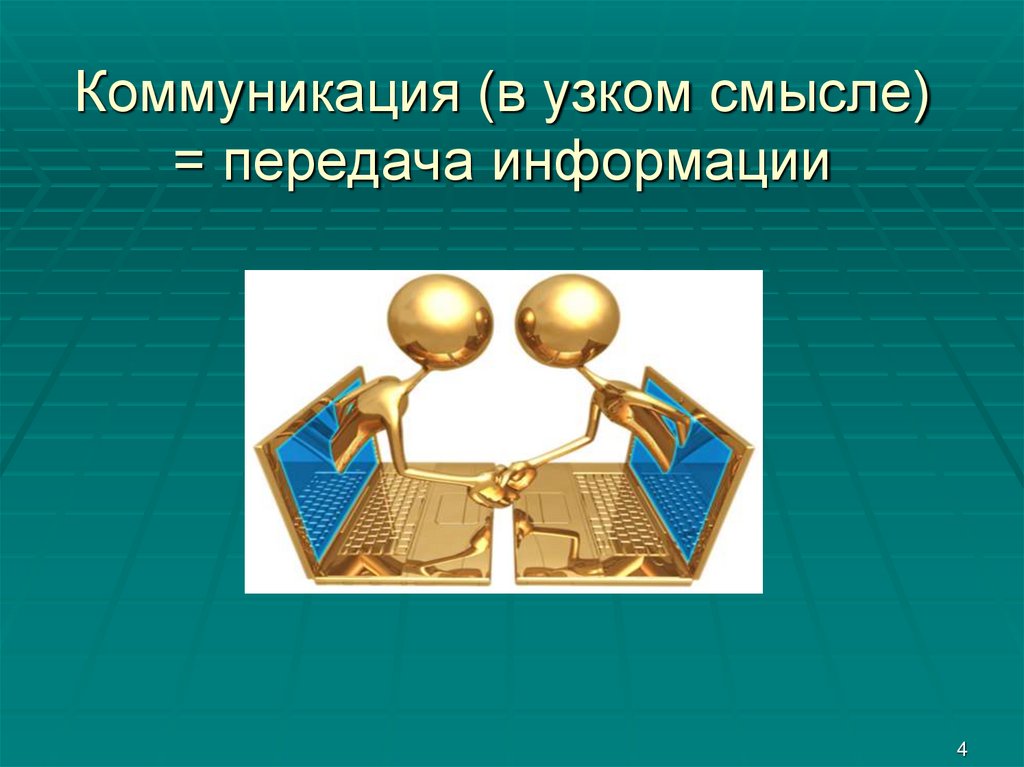 Коммуникация (в узком смысле) = передача информации

4